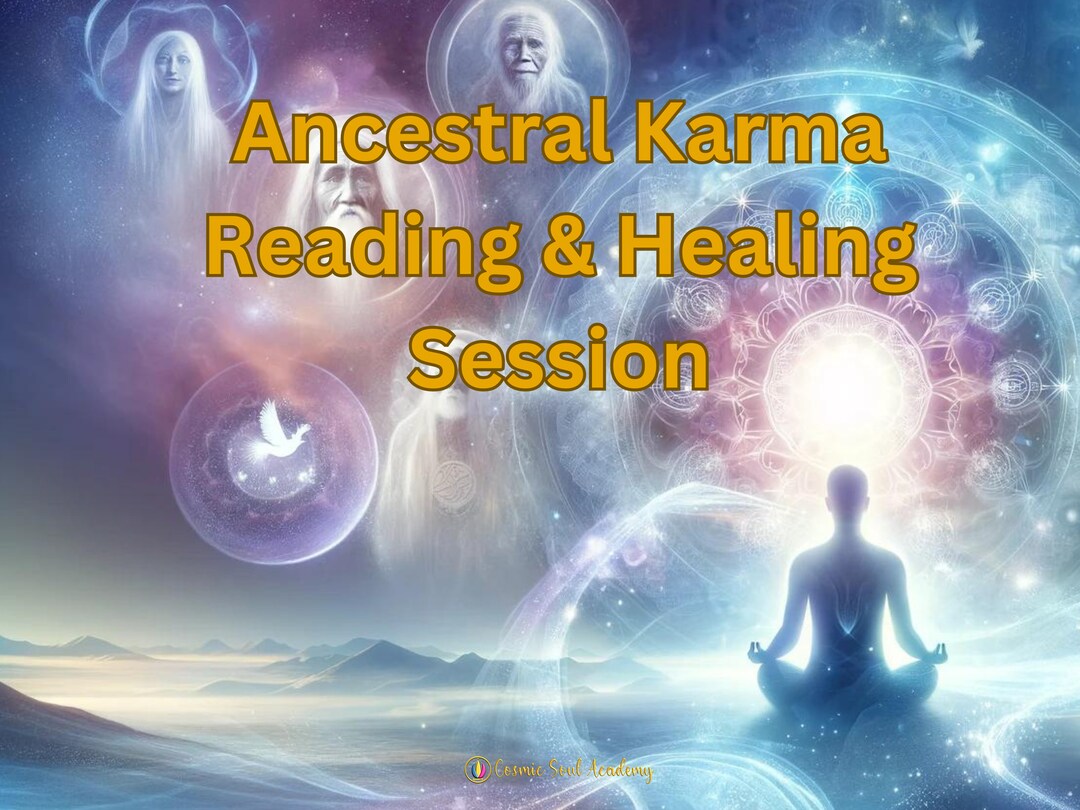 Ancestral Karma Reading & Healing Session

Cosmic Soul Academy